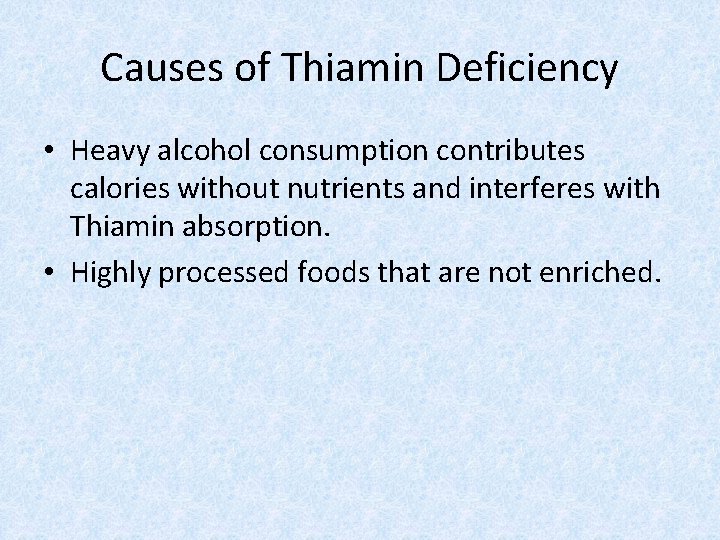 Causes of Thiamin Deficiency

• Heavy alcohol consumption contributes calories without nutrients and interferes with Thiamin absorption.
• Highly processed foods that are not enriched.